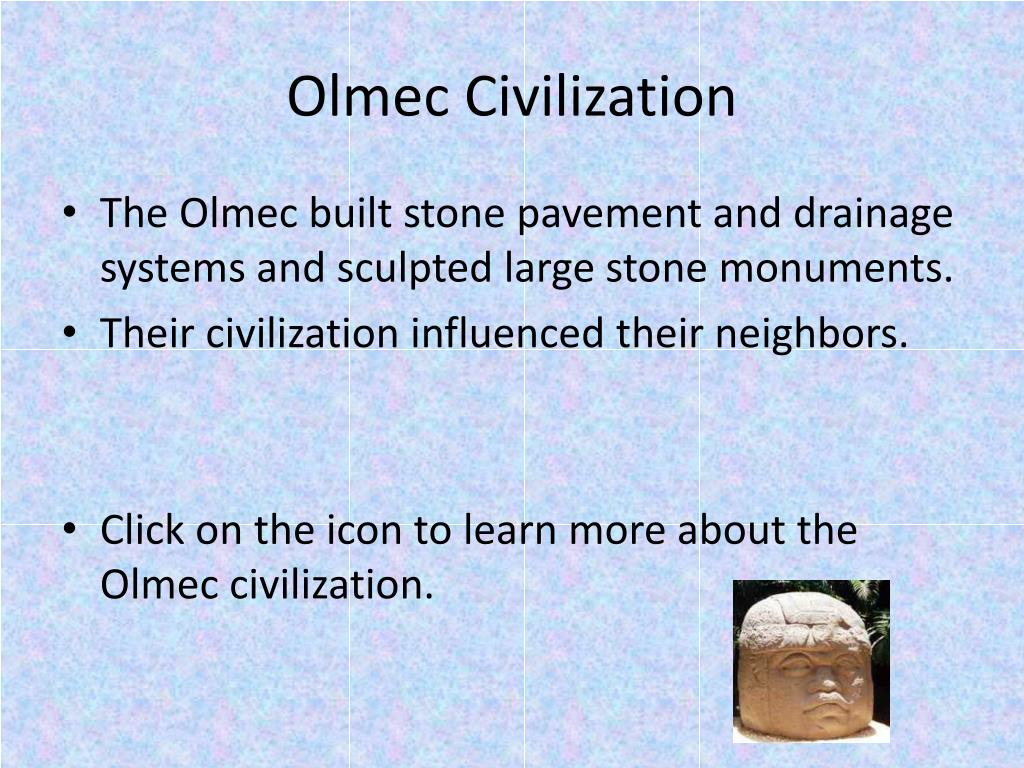 Olmec Civilization

• The Olmec built stone pavement and drainage systems and sculpted large stone monuments.
• Their civilization influenced their neighbors.

• Click on the icon to learn more about the Olmec civilization.